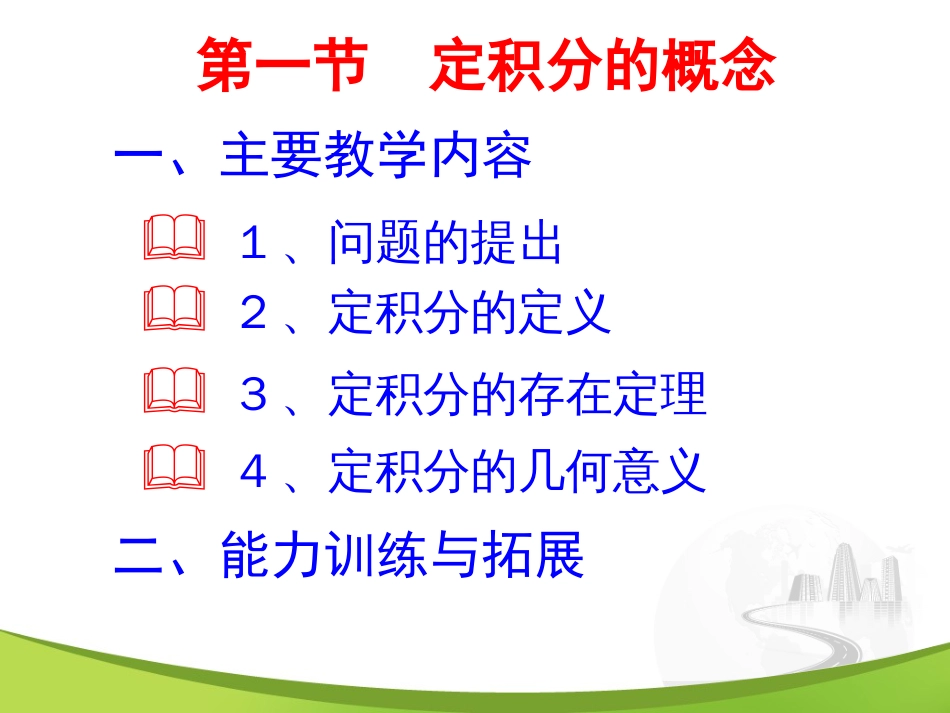 第一节　定积分的概念

一、主要教学内容

１、问题的提出

２、定积分的定义

３、定积分的存在定理

４、定积分的几何意义

二、能力训练与拓展